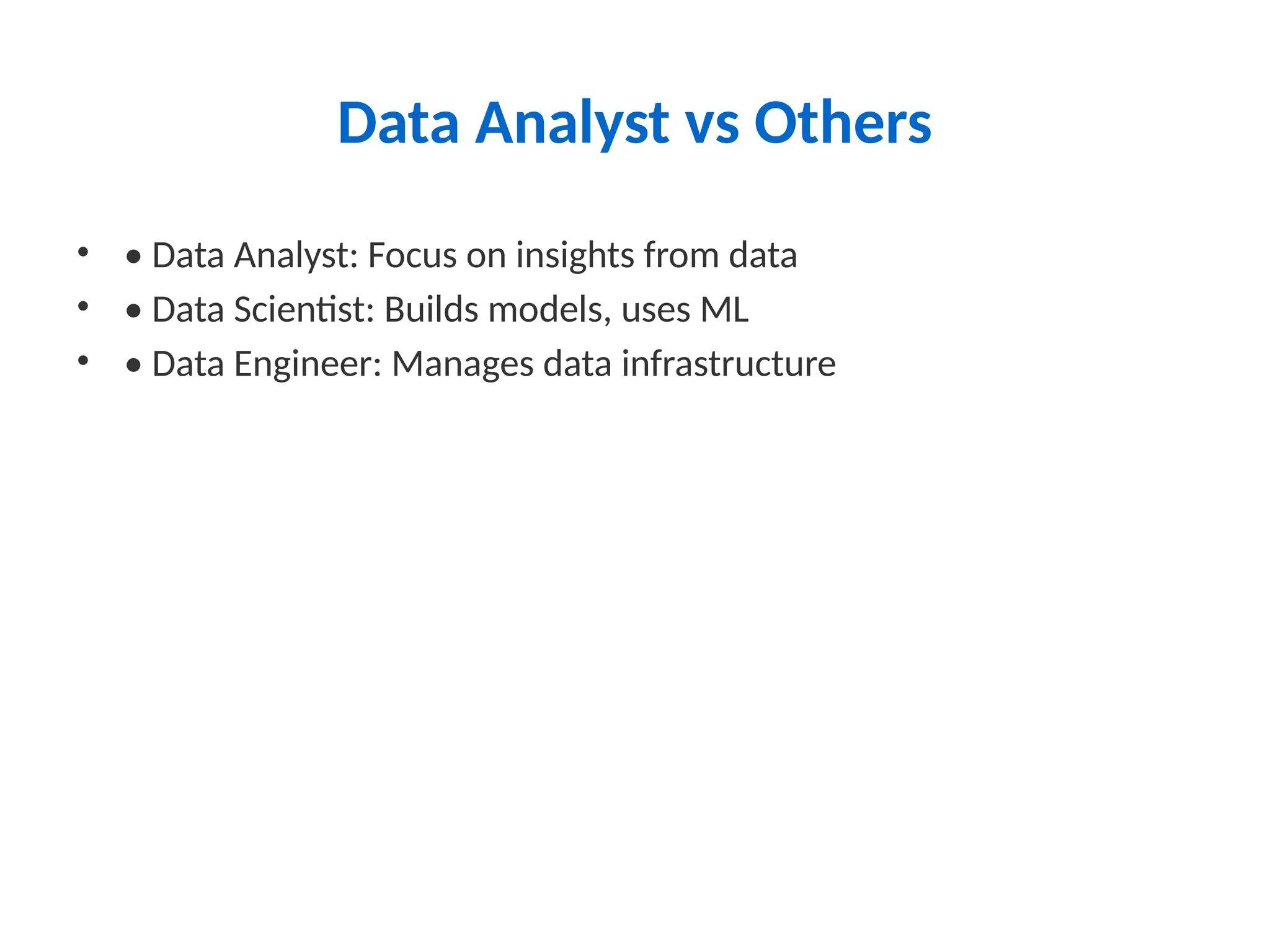 Data Analyst vs Others

• • Data Analyst: Focus on insights from data
• • Data Scientist: Builds models, uses ML
• • Data Engineer: Manages data infrastructure